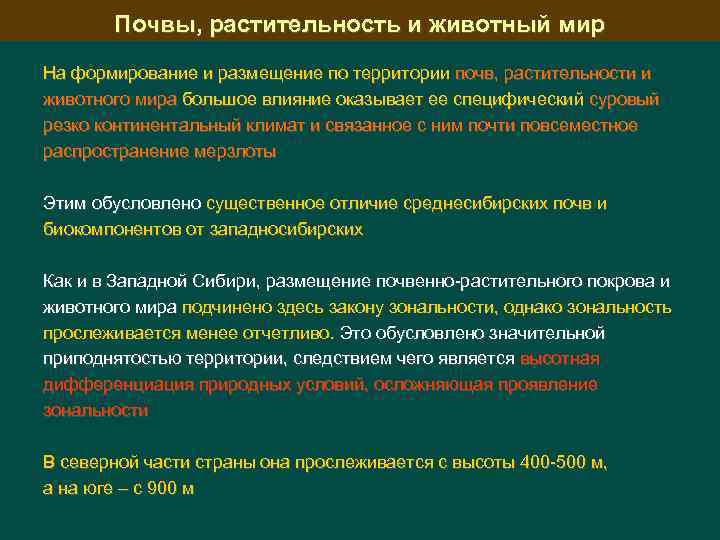 Почвы, растительность и животный мир

На формирование и размещение по территории почв, растительности и животного мира большое влияние оказывает ее специфический суровый резко континентальный климат и связанное с ним почти повсеместное распространение мерзлоты

Этим обусловлено существенное отличие среднесибирских почв и биокомпонентов от западносибирских

Как и в Западной Сибири, размещение почвенно-растительного покрова и животного мира подчинено здесь закону зональности, однако зональность прослеживается менее отчетливо. Это обусловлено значительной приподнятостью территории, следствием чего является высотная дифференциация природных условий, осложняющая проявление зональности

В северной части страны она прослеживается с высоты 400-500 м, а на юге – с 900 м